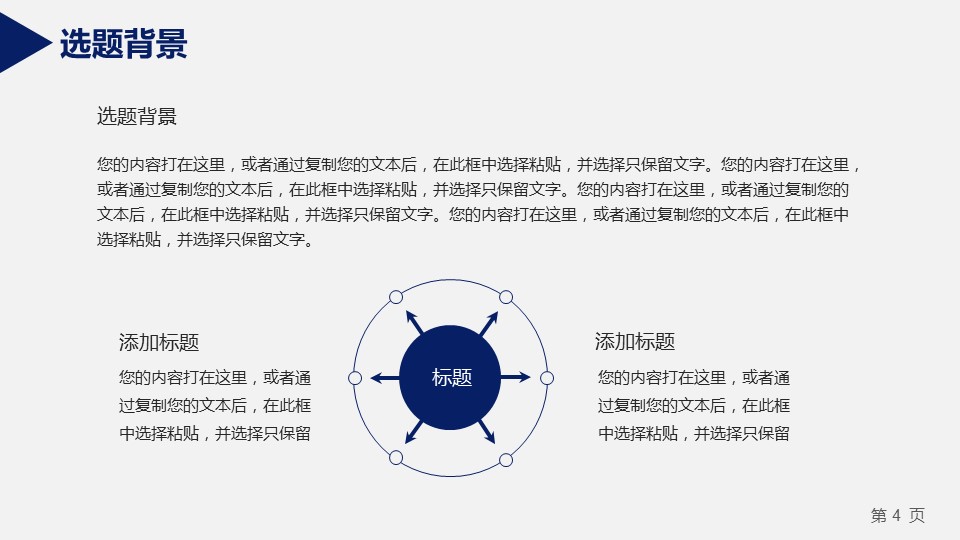 选题背景

选题背景

您的内容打在这里，或者通过复制您的文本后，在此框中选择粘贴，并选择只保留文字。您的内容打在这里，或者通过复制您的文本后，在此框中选择粘贴，并选择只保留文字。您的内容打在这里，或者通过复制您的文本后，在此框中选择粘贴，并选择只保留文字。您的内容打在这里，或者通过复制您的文本后，在此框中选择粘贴，并选择只保留文字。

添加标题

您的内容打在这里，或者通过复制您的文本后，在此框中选择粘贴，并选择只保留

标题

添加标题

您的内容打在这里，或者通过复制您的文本后，在此框中选择粘贴，并选择只保留

第4页